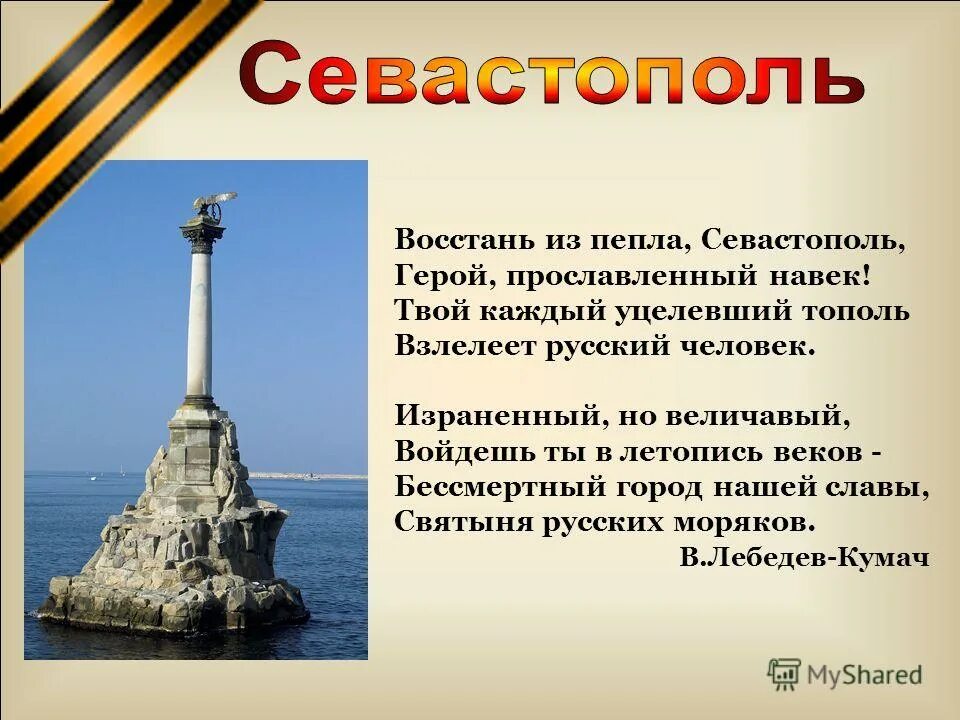 Севастополь

Восстань из пепла, Севастополь,
Герой, прославленный навек!
Твой каждый уцелевший тополь
Взлелеет русский человек.

Израненный, но величавый,
Войдешь ты в летопись веков -
Бессмертный город нашей славы,
Святыня русских моряков.
В.Лебедев-Кумач

MyShared